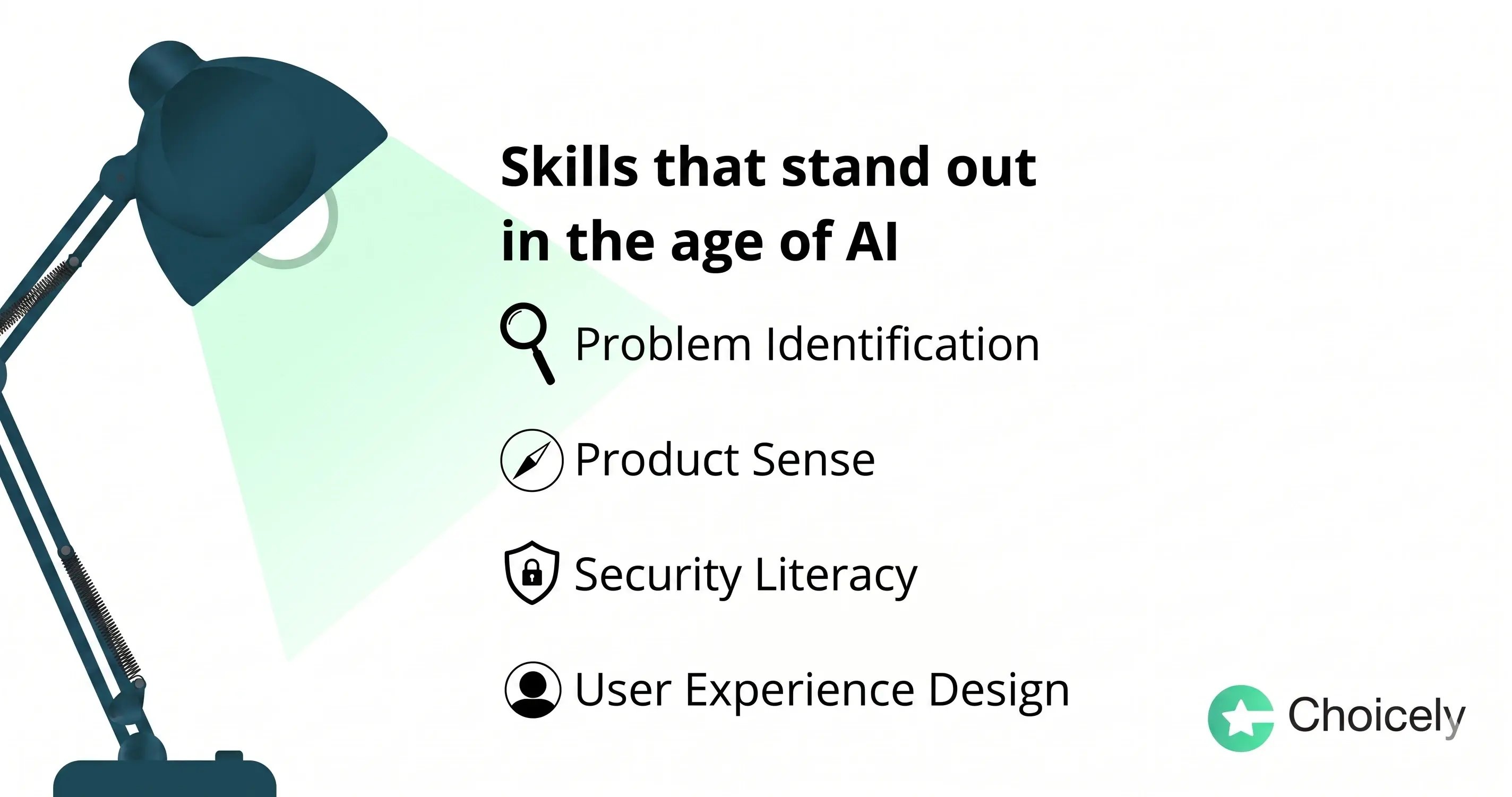 Skills that stand out in the age of AI

Problem Identification

Product Sense

Security Literacy

User Experience Design

Choicely